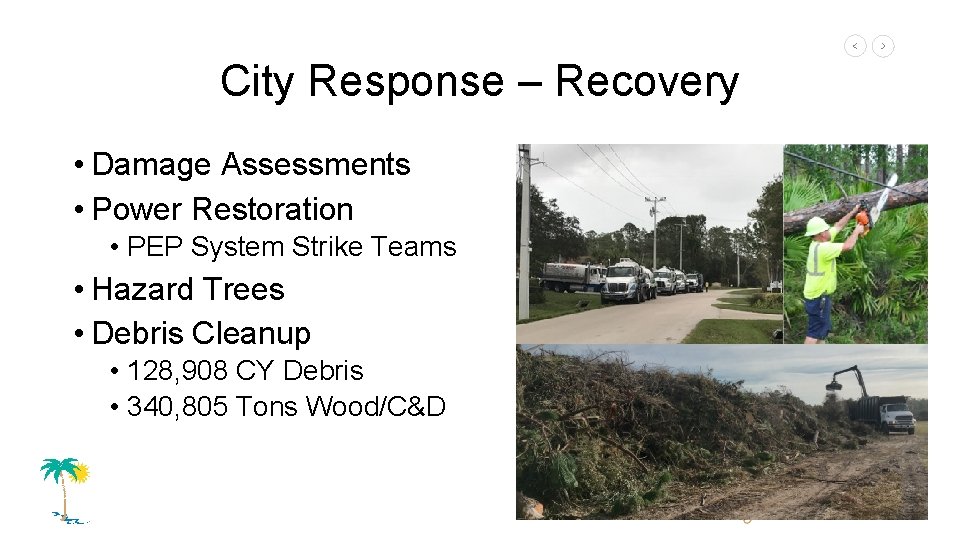 City Response – Recovery

• Damage Assessments
• Power Restoration
  • PEP System Strike Teams
• Hazard Trees
• Debris Cleanup
  • 128,908 CY Debris
  • 340,805 Tons Wood/C&D